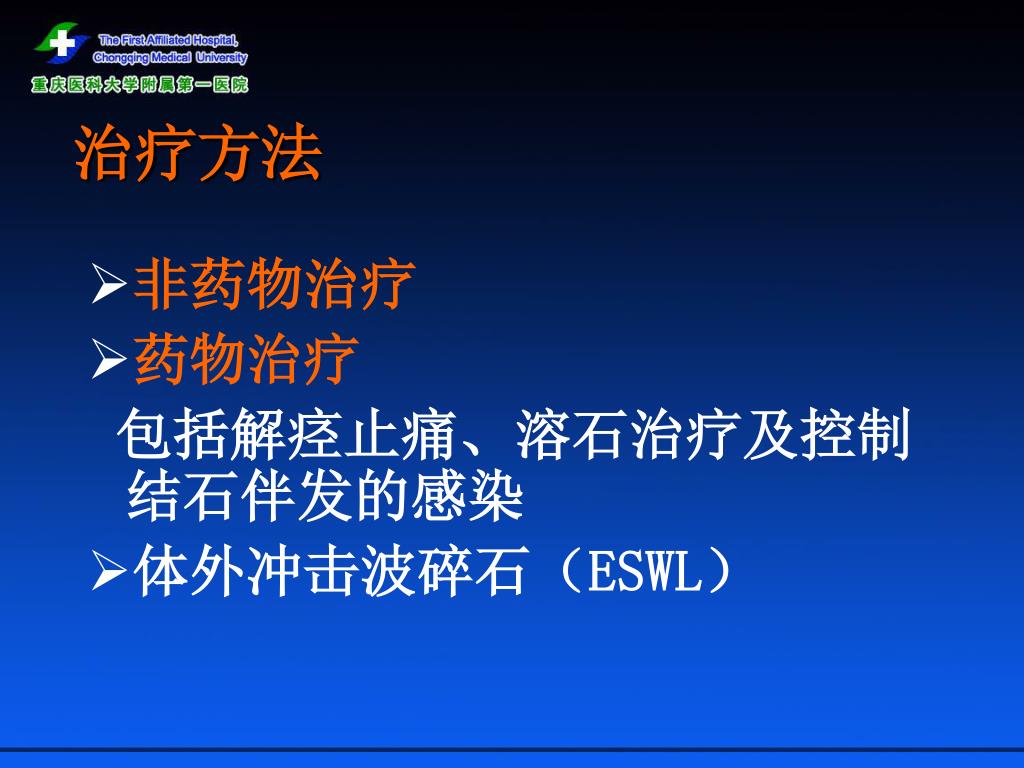 The First Affiliated Hospital, Chongqing Medical University
重庆医科大学附属第一医院

治疗方法

➢非药物治疗
➢药物治疗
包括解痉止痛、溶石治疗及控制结石伴发的感染
➢体外冲击波碎石（ESWL）